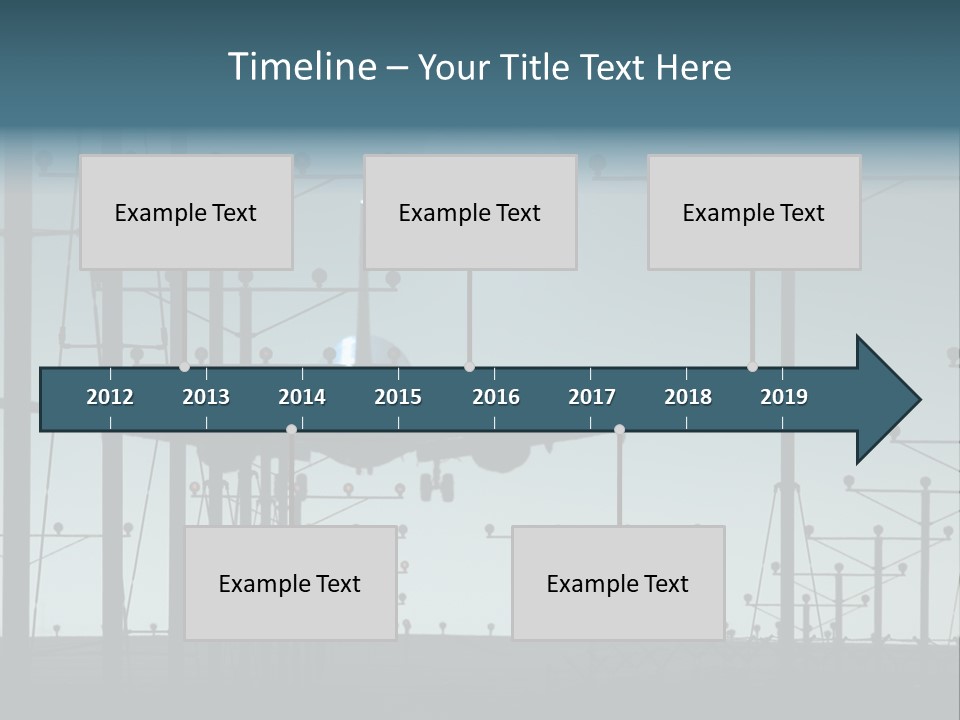 Timeline – Your Title Text Here

Example Text

Example Text

Example Text

2012 2013 2014 2015 2016 2017 2018 2019

Example Text

Example Text